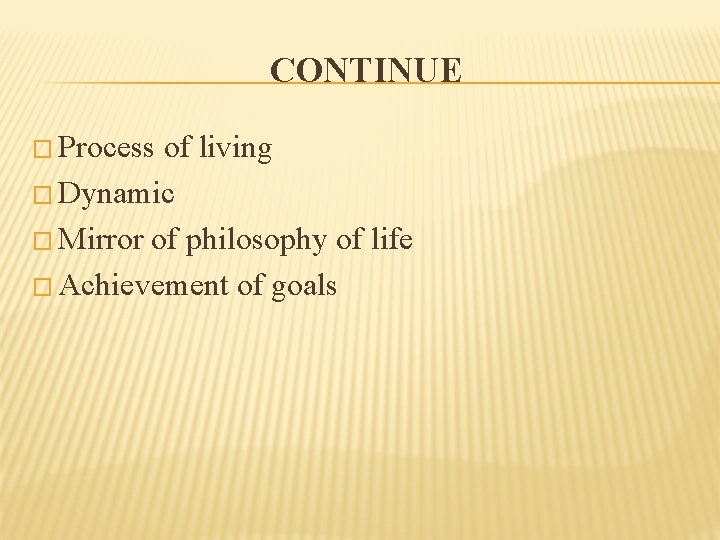 CONTINUE

□ Process of living
□ Dynamic
□ Mirror of philosophy of life
□ Achievement of goals